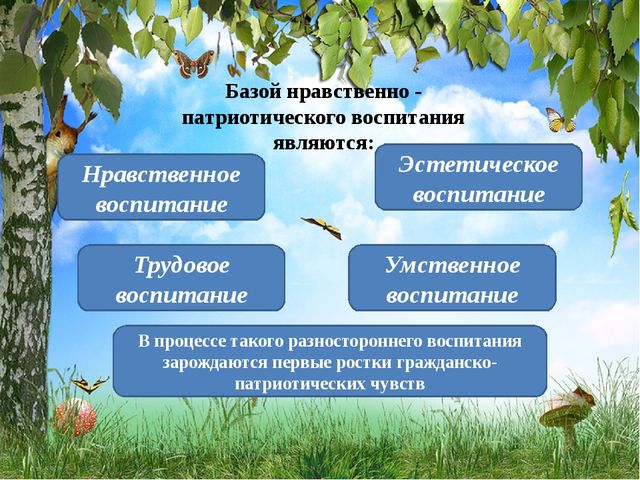 Базой нравственно - патриотического воспитания являются:

Нравственное воспитание

Эстетическое воспитание

Трудовое воспитание

Умственное воспитание

В процессе такого разностороннего воспитания зарождаются первые ростки гражданско-патриотических чувств